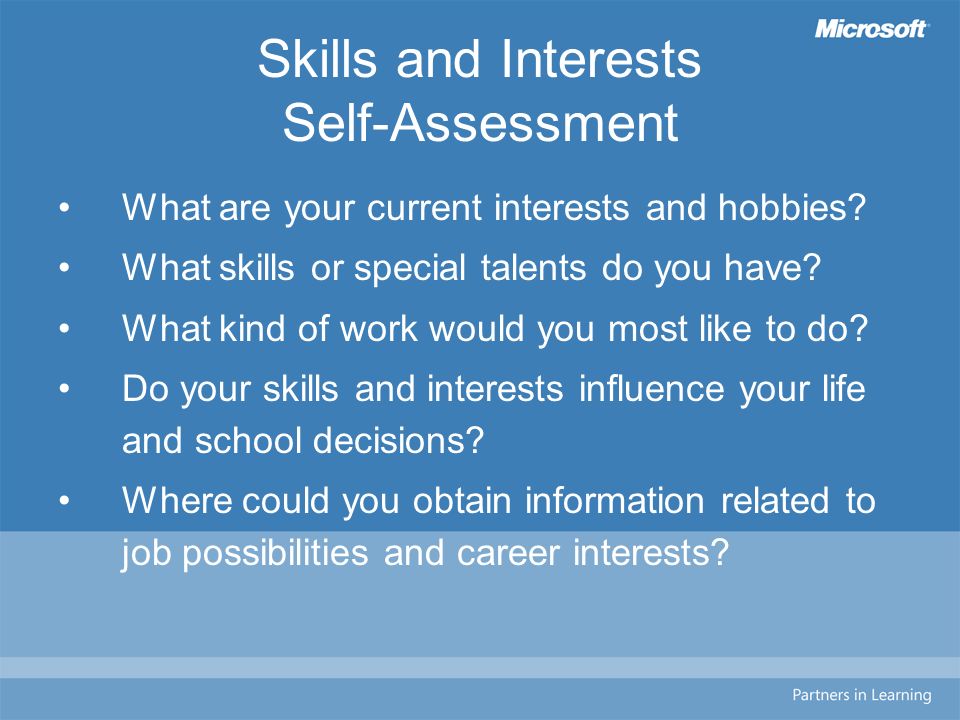 Microsoft

Skills and Interests Self-Assessment

• What are your current interests and hobbies?
• What skills or special talents do you have?
• What kind of work would you most like to do?
• Do your skills and interests influence your life and school decisions?
• Where could you obtain information related to job possibilities and career interests?

Partners in Learning